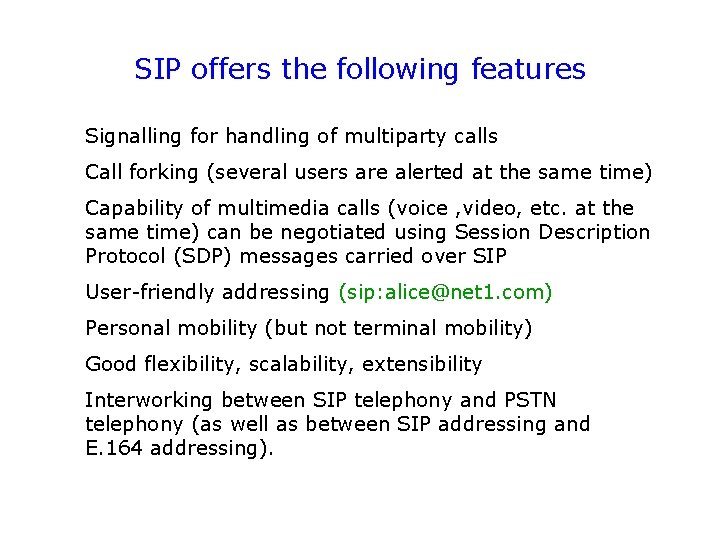 SIP offers the following features

Signalling for handling of multiparty calls

Call forking (several users are alerted at the same time)

Capability of multimedia calls (voice ,video, etc. at the same time) can be negotiated using Session Description Protocol (SDP) messages carried over SIP

User-friendly addressing (sip:alice@net1.com)

Personal mobility (but not terminal mobility)

Good flexibility, scalability, extensibility

Interworking between SIP telephony and PSTN telephony (as well as between SIP addressing and E.164 addressing).